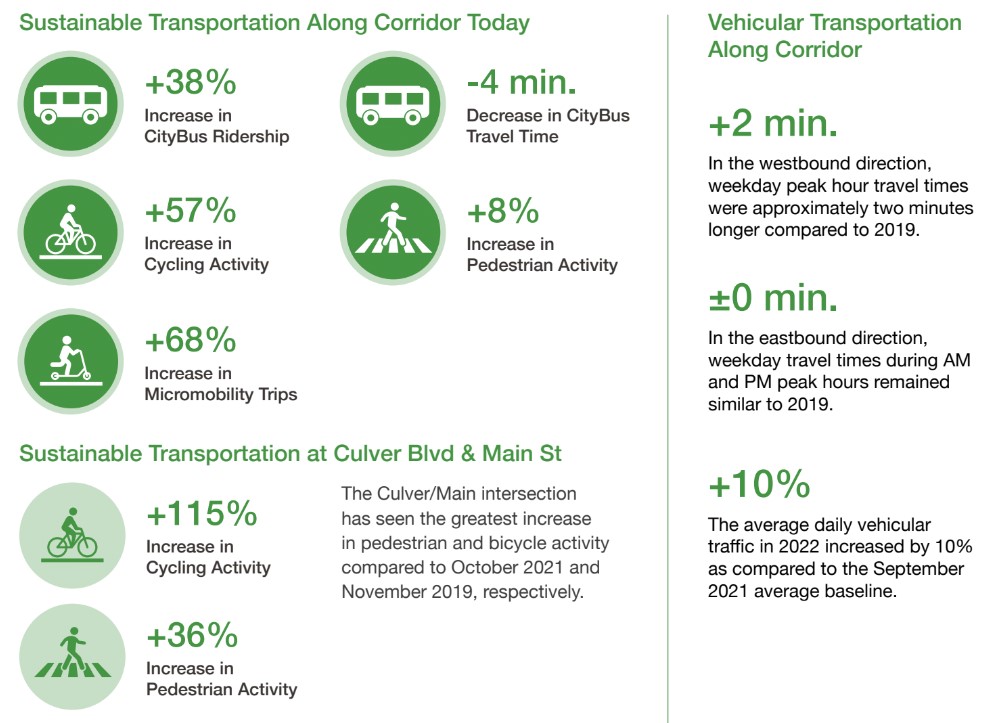 Sustainable Transportation Along Corridor Today

+38%
Increase in CityBus Ridership

-4 min.
Decrease in CityBus Travel Time

+57%
Increase in Cycling Activity

+8%
Increase in Pedestrian Activity

+68%
Increase in Micromobility Trips

Sustainable Transportation at Culver Blvd & Main St

+115%
Increase in Cycling Activity

+36%
Increase in Pedestrian Activity

The Culver/Main intersection has seen the greatest increase in pedestrian and bicycle activity compared to October 2021 and November 2019, respectively.

Vehicular Transportation Along Corridor

+2 min.
In the westbound direction, weekday peak hour travel times were approximately two minutes longer compared to 2019.

±0 min.
In the eastbound direction, weekday travel times during AM and PM peak hours remained similar to 2019.

+10%
The average daily vehicular traffic in 2022 increased by 10% as compared to the September 2021 average baseline.